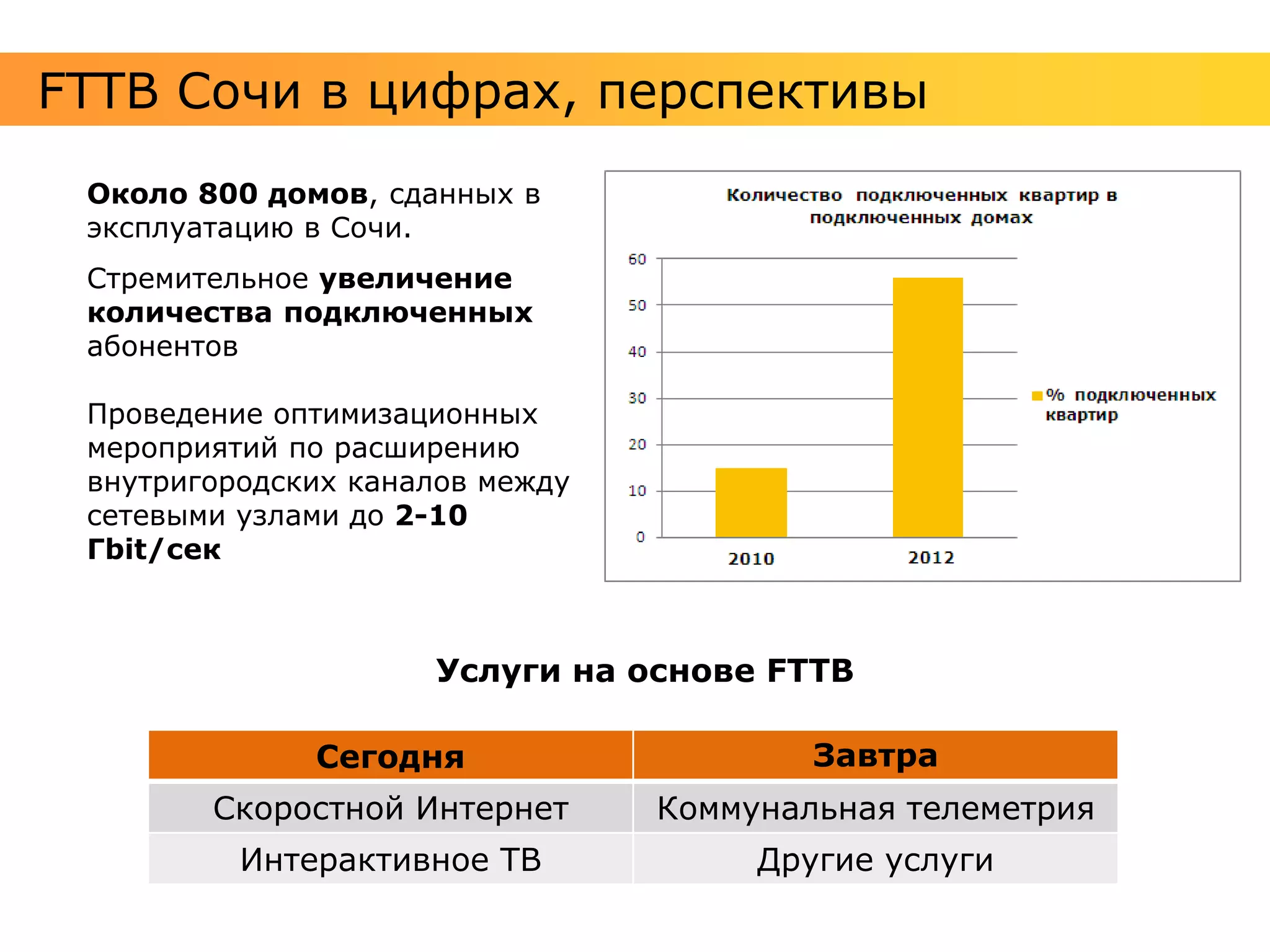 FTTB Сочи в цифрах, перспективы

Около 800 домов, сданных в эксплуатацию в Сочи.

Стремительное увеличение количества подключенных абонентов

Проведение оптимизационных мероприятий по расширению внутригородских каналов между сетевыми узлами до 2-10 Гbit/сек

Количество подключенных квартир в подключенных домах

60
50
40
30
20
10
0

2010
2012

% подключенных квартир

Услуги на основе FTTB

| Сегодня | Завтра |
|---|---|
| Скоростной Интернет | Коммунальная телеметрия |
| Интерактивное ТВ | Другие услуги |